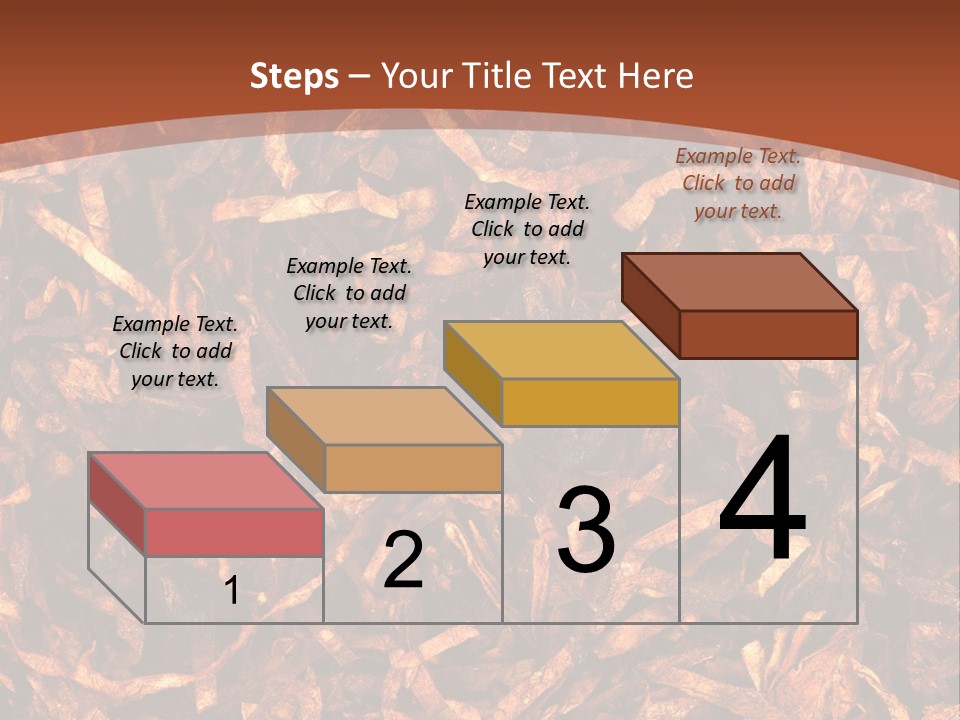 Steps – Your Title Text Here

Example Text. Click to add your text.

Example Text. Click to add your text.

Example Text. Click to add your text.

Example Text. Click to add your text.

1

2

3

4